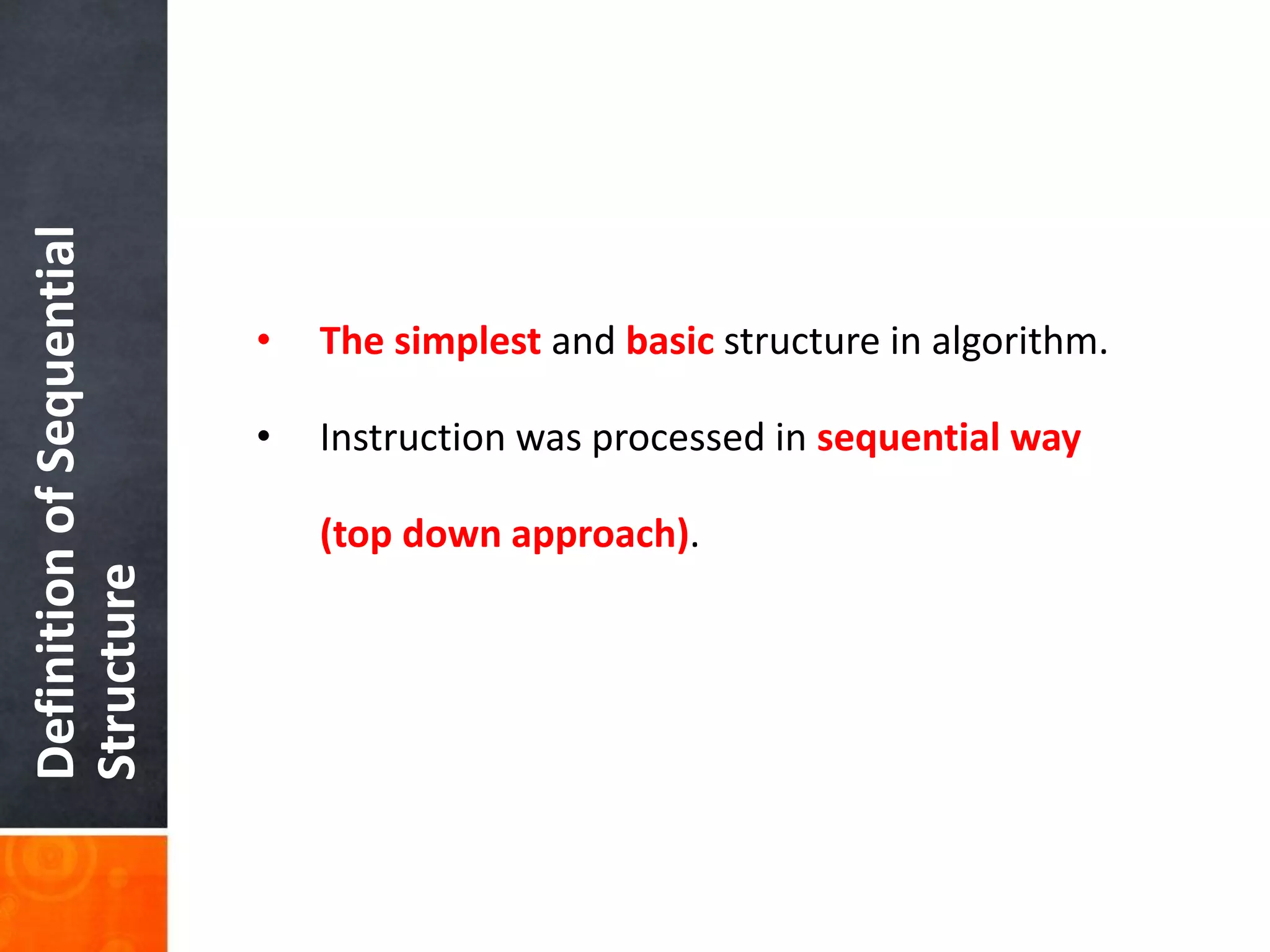 Definition of Sequential Structure

• The simplest and basic structure in algorithm.

• Instruction was processed in sequential way (top down approach).